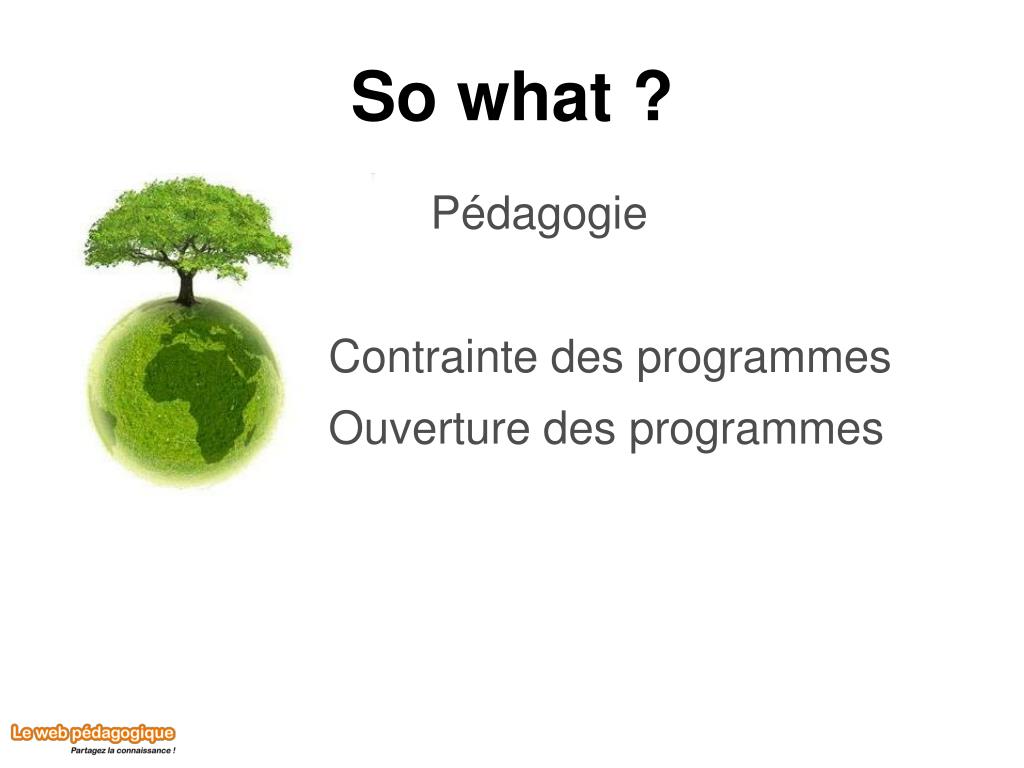 So what ?

Pédagogie

Contrainte des programmes

Ouverture des programmes

Le web pédagogique
Partagez la connaissance !